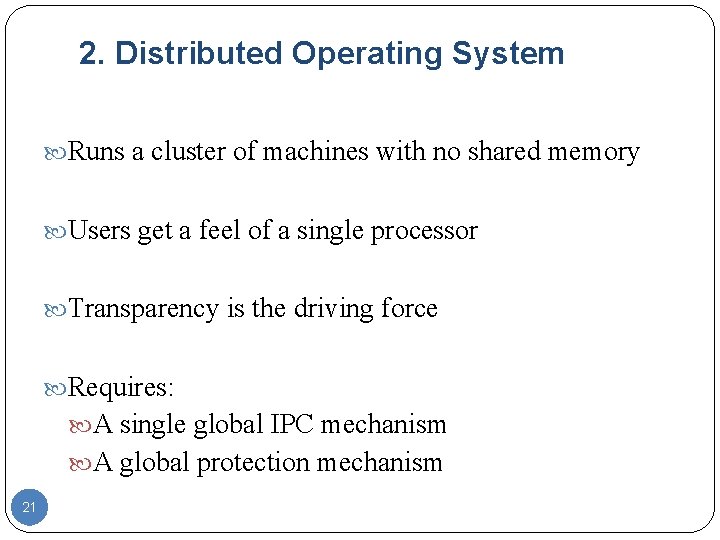 2. Distributed Operating System

Runs a cluster of machines with no shared memory

Users get a feel of a single processor

Transparency is the driving force

Requires:
A single global IPC mechanism
A global protection mechanism

21